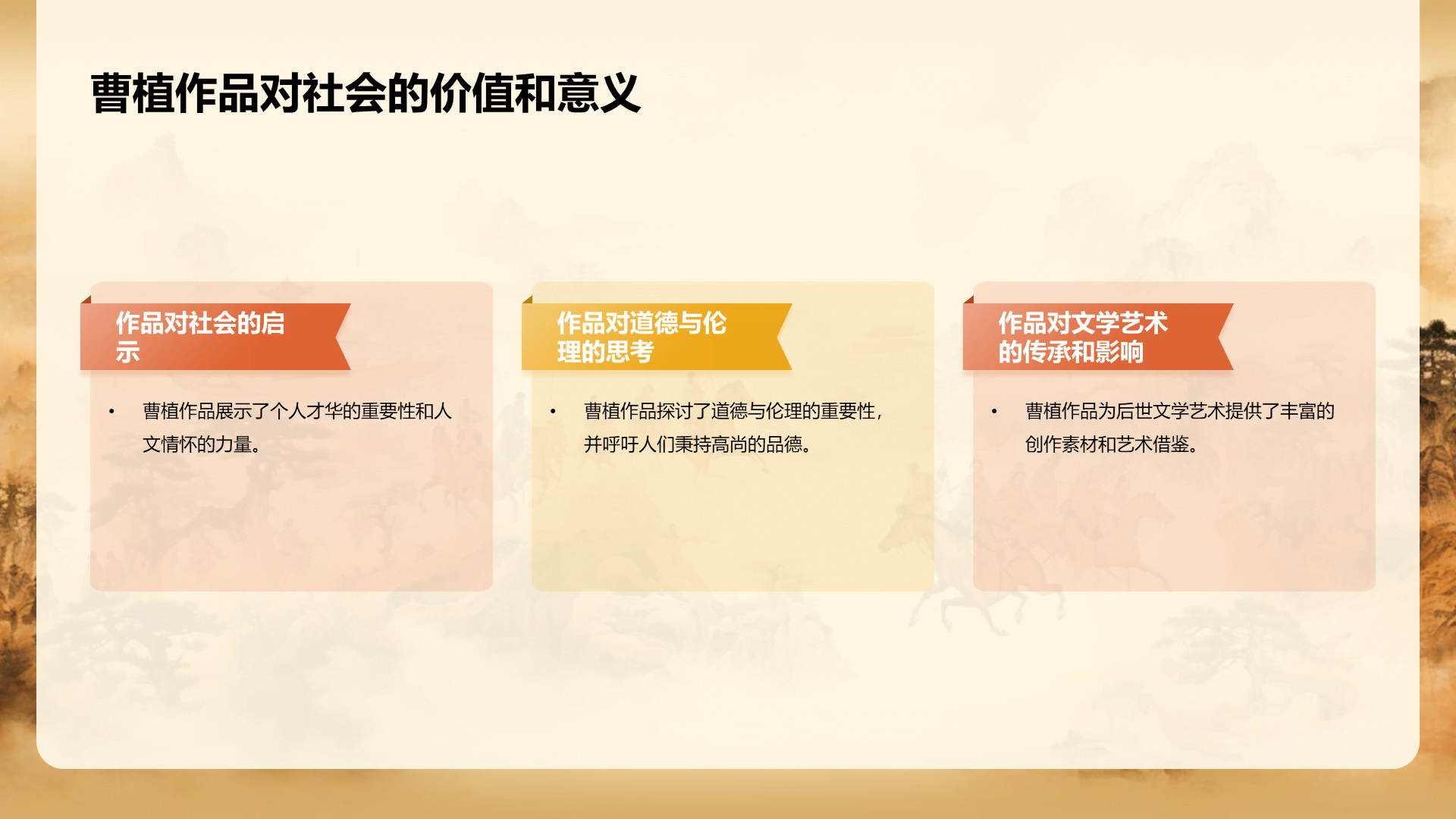 曹植作品对社会的价值和意义

作品对社会的启示

• 曹植作品展示了个人才华的重要性和人文情怀的力量。

作品对道德与伦理的思考

• 曹植作品探讨了道德与伦理的重要性，并呼吁人们秉持高尚的品德。

作品对文学艺术的传承和影响

• 曹植作品为后世文学艺术提供了丰富的创作素材和艺术借鉴。